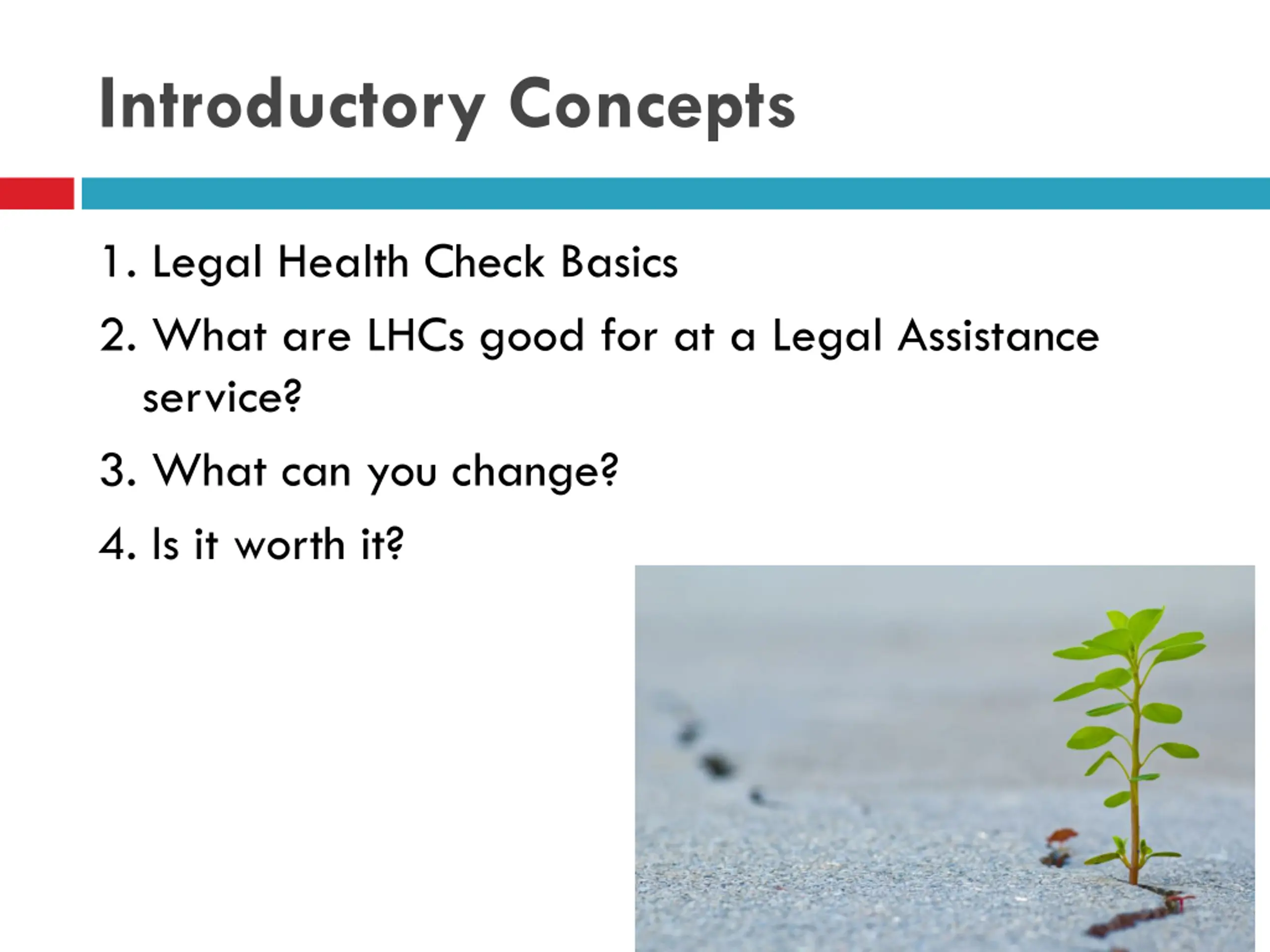 Introductory Concepts

1. Legal Health Check Basics
2. What are LHCs good for at a Legal Assistance service?
3. What can you change?
4. Is it worth it?